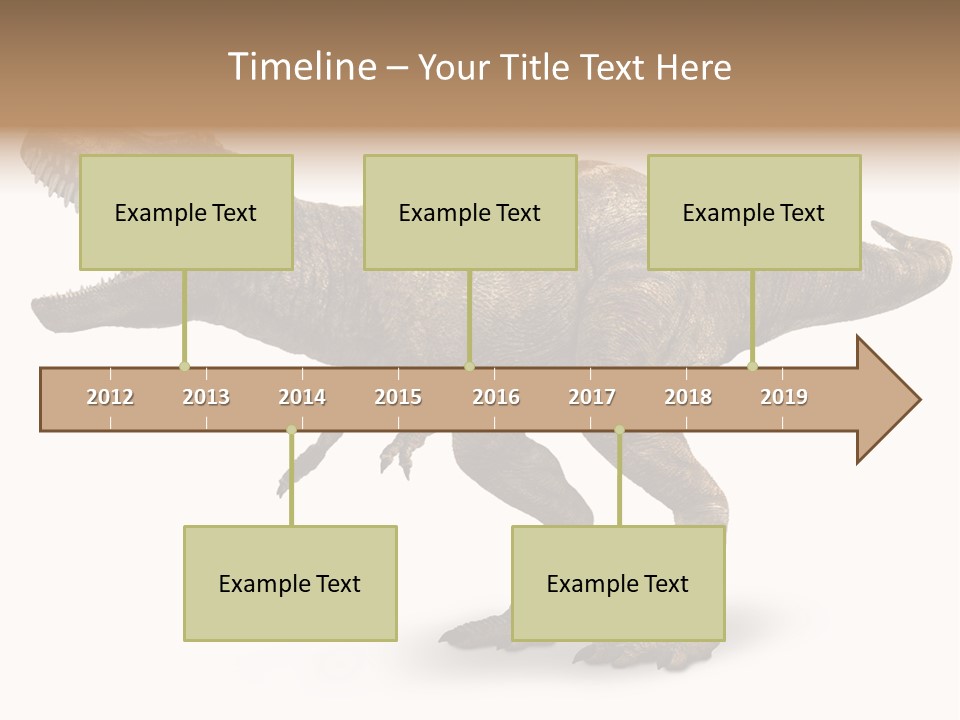 Timeline – Your Title Text Here

Example Text

Example Text

Example Text

2012 2013 2014 2015 2016 2017 2018 2019

Example Text

Example Text